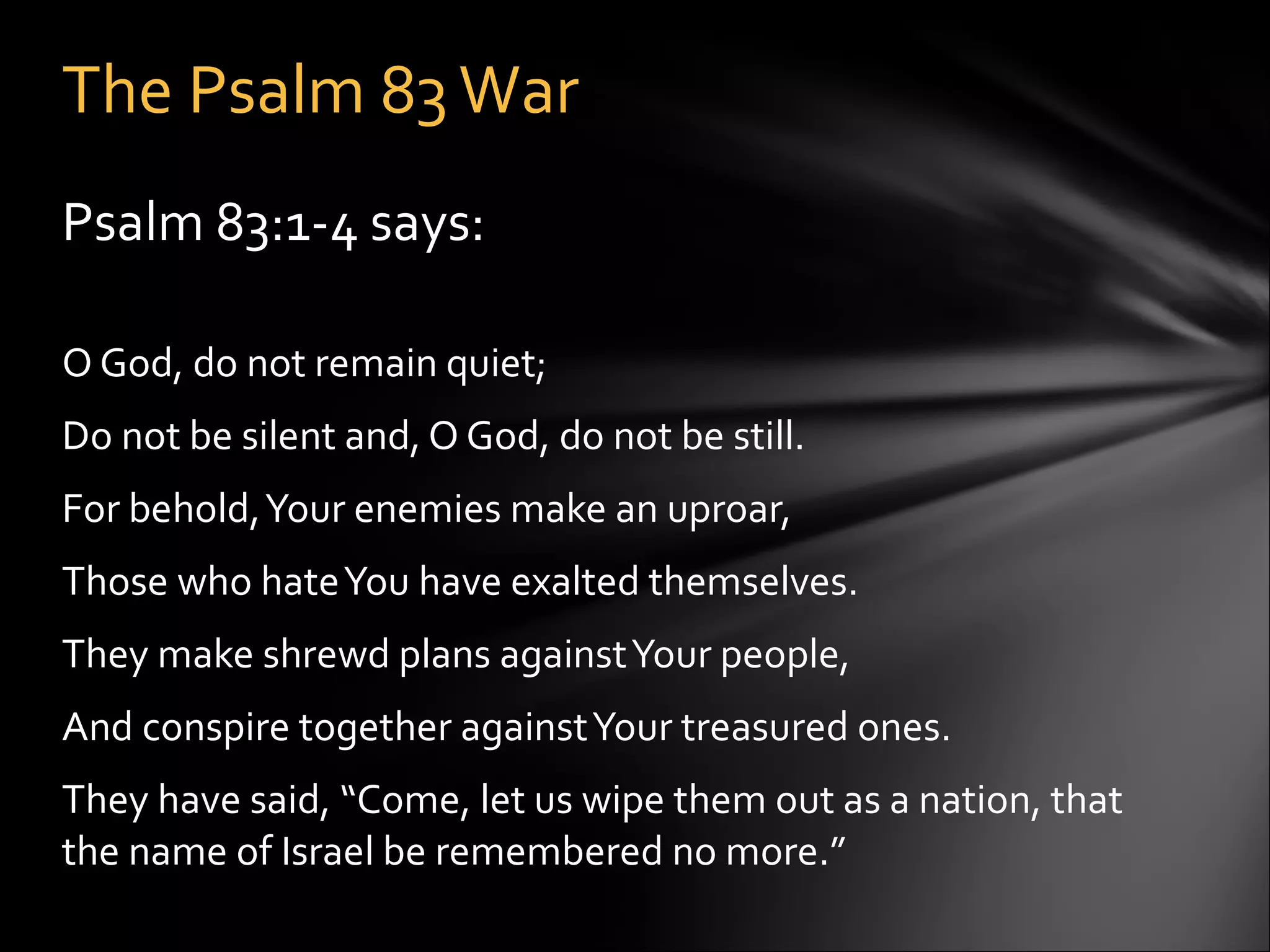 The Psalm 83 War

Psalm 83:1-4 says:

O God, do not remain quiet;

Do not be silent and, O God, do not be still.

For behold, Your enemies make an uproar,

Those who hate You have exalted themselves.

They make shrewd plans against Your people,

And conspire together against Your treasured ones.

They have said, “Come, let us wipe them out as a nation, that the name of Israel be remembered no more.”